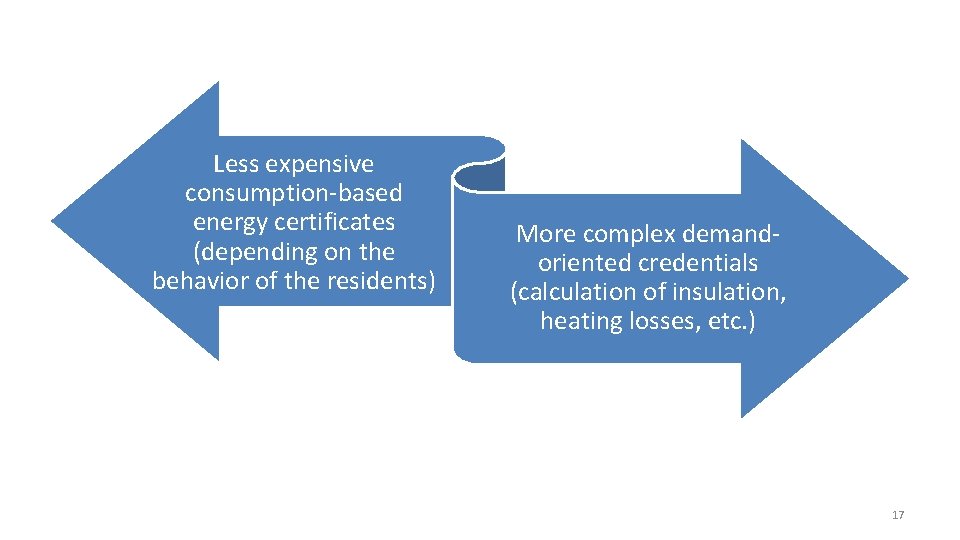 Less expensive consumption-based energy certificates (depending on the behavior of the residents)

More complex demand-oriented credentials (calculation of insulation, heating losses, etc.)

17